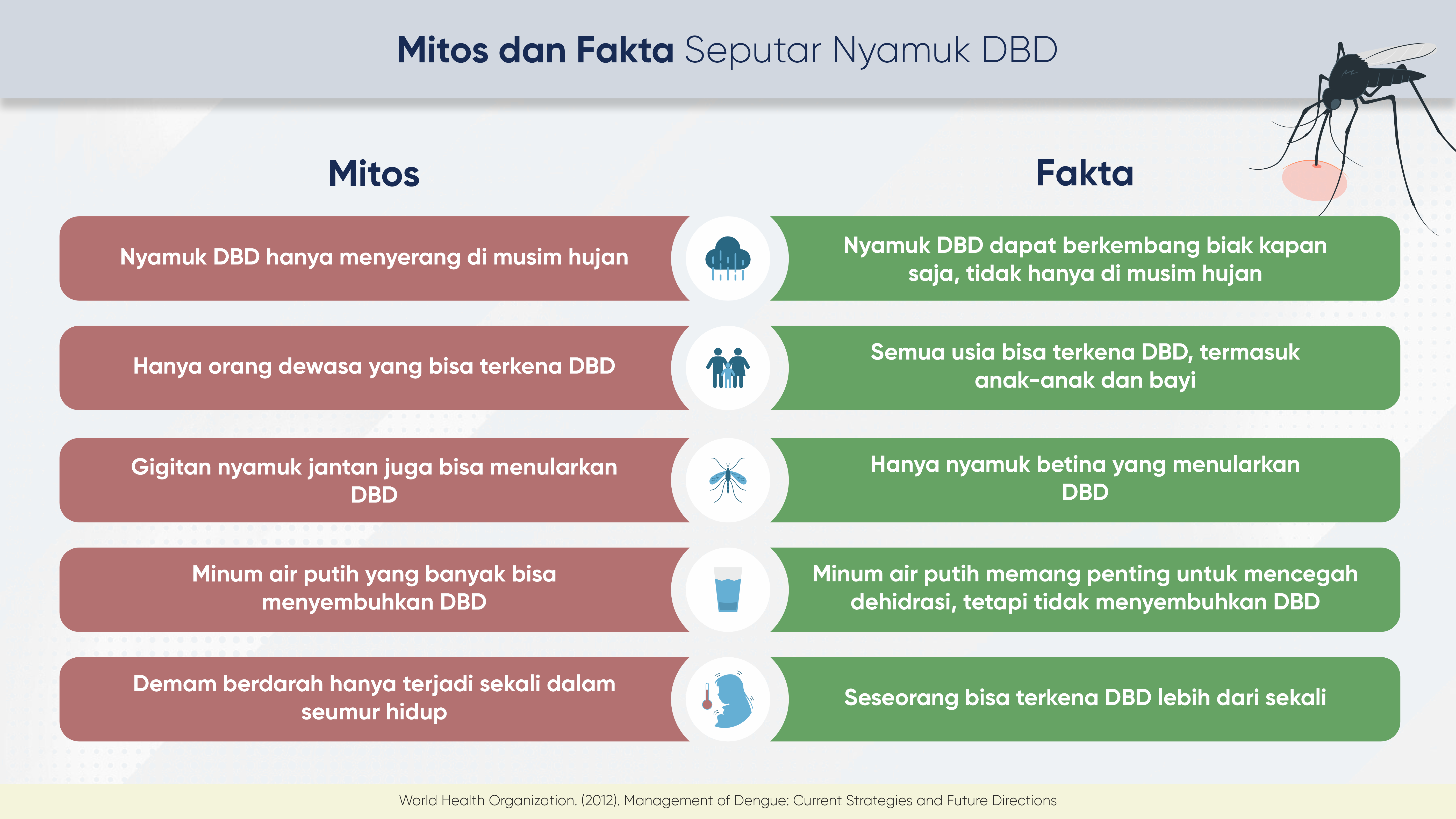 Mitos dan Fakta Seputar Nyamuk DBD

| Mitos | Fakta |
|---|---|
| Nyamuk DBD hanya menyerang di musim hujan | Nyamuk DBD dapat berkembang biak kapan saja, tidak hanya di musim hujan |
| Hanya orang dewasa yang bisa terkena DBD | Semua usia bisa terkena DBD, termasuk anak-anak dan bayi |
| Gigitan nyamuk jantan juga bisa menularkan DBD | Hanya nyamuk betina yang menularkan DBD |
| Minum air putih yang banyak bisa menyembuhkan DBD | Minum air putih memang penting untuk mencegah dehidrasi, tetapi tidak menyembuhkan DBD |
| Demam berdarah hanya terjadi sekali dalam seumur hidup | Seseorang bisa terkena DBD lebih dari sekali |

World Health Organization. (2012). Management of Dengue: Current Strategies and Future Directions